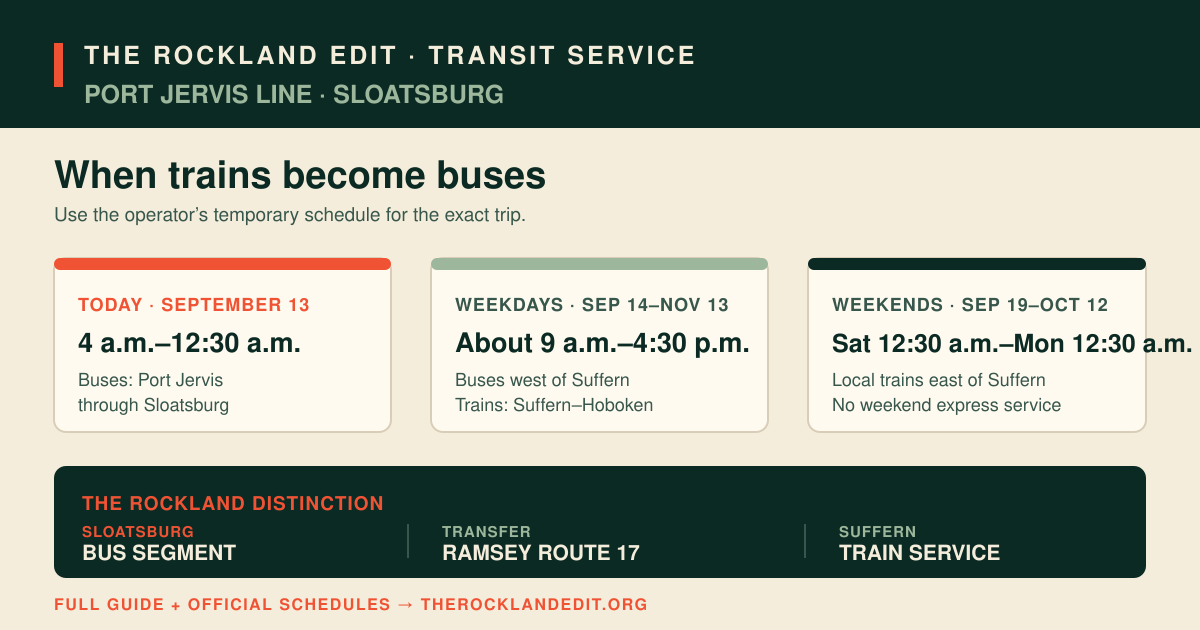 THE ROCKLAND EDIT · TRANSIT SERVICE
PORT JERVIS LINE · SLOATSBURG

When trains become buses

Use the operator's temporary schedule for the exact trip.

TODAY · SEPTEMBER 13
4 a.m.–12:30 a.m.
Buses: Port Jervis through Sloatsburg

WEEKDAYS · SEP 14–NOV 13
About 9 a.m.–4:30 p.m.
Buses west of Suffern
Trains: Suffern–Hoboken

WEEKENDS · SEP 19–OCT 12
Sat 12:30 a.m.–Mon 12:30 a.m.
Local trains east of Suffern
No weekend express service

THE ROCKLAND DISTINCTION

SLOATSBURG
BUS SEGMENT

TRANSFER
RAMSEY ROUTE 17

SUFFERN
TRAIN SERVICE

FULL GUIDE + OFFICIAL SCHEDULES → THEROCKLANDEDIT.ORG